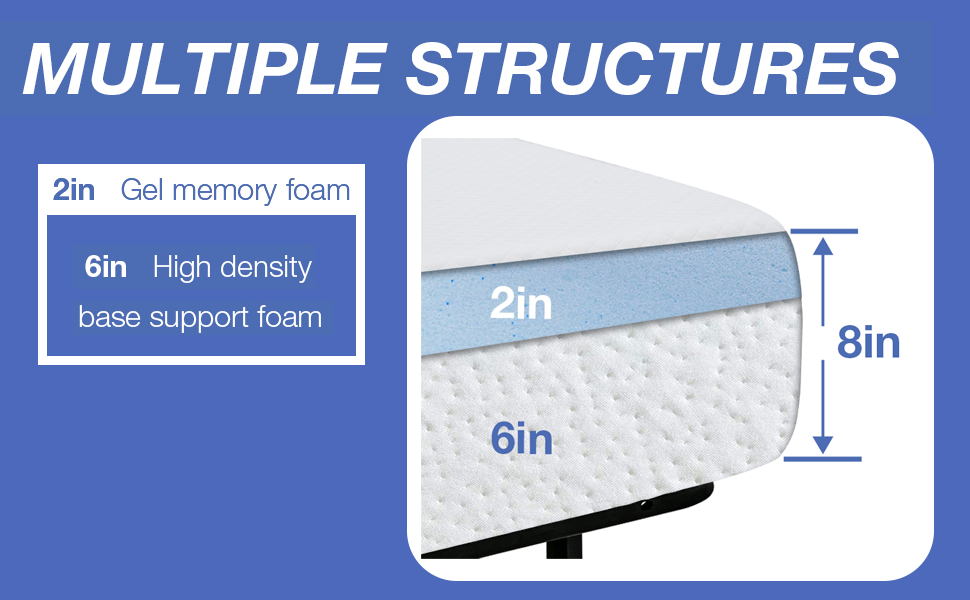 MULTIPLE STRUCTURES

2in Gel memory foam

6in High density base support foam

2in

6in

8in